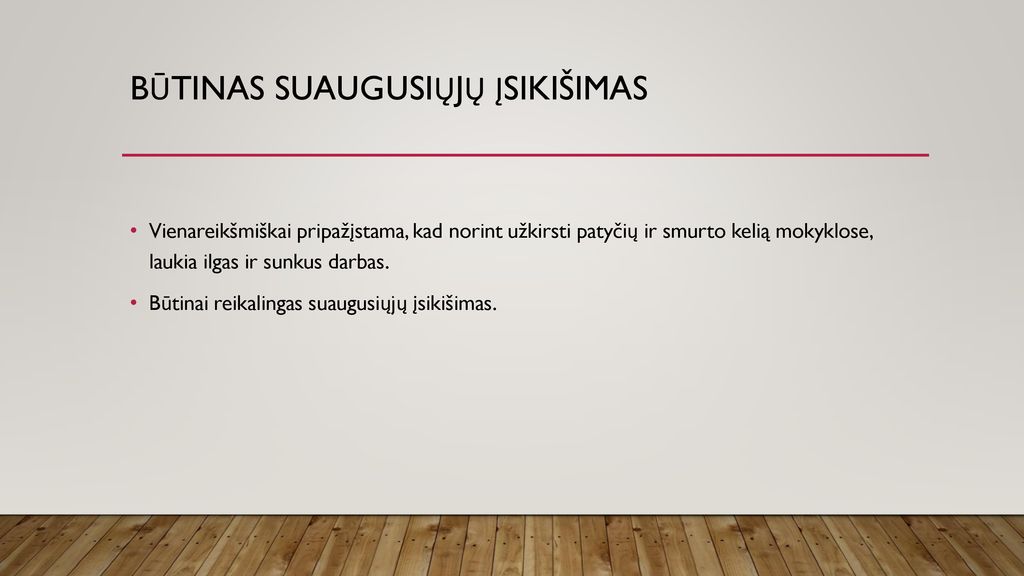 BŪTINAS SUAUGUSIŲJŲ ĮSIKIŠIMAS

• Vienareikšmiškai pripažįstama, kad norint užkirsti patyčių ir smurto kelią mokyklose, laukia ilgas ir sunkus darbas.

• Būtinai reikalingas suaugusiųjų įsikišimas.